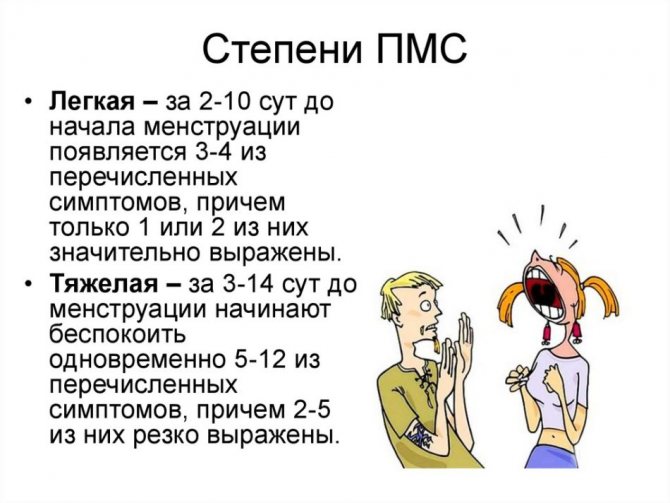 Степени ПМС

• **Легкая –** за 2-10 сут до начала менструации появляется 3-4 из перечисленных симптомов, причем только 1 или 2 из них значительно выражены.
• **Тяжелая –** за 3-14 сут до менструации начинают беспокоить одновременно 5-12 из перечисленных симптомов, причем 2-5 из них резко выражены.